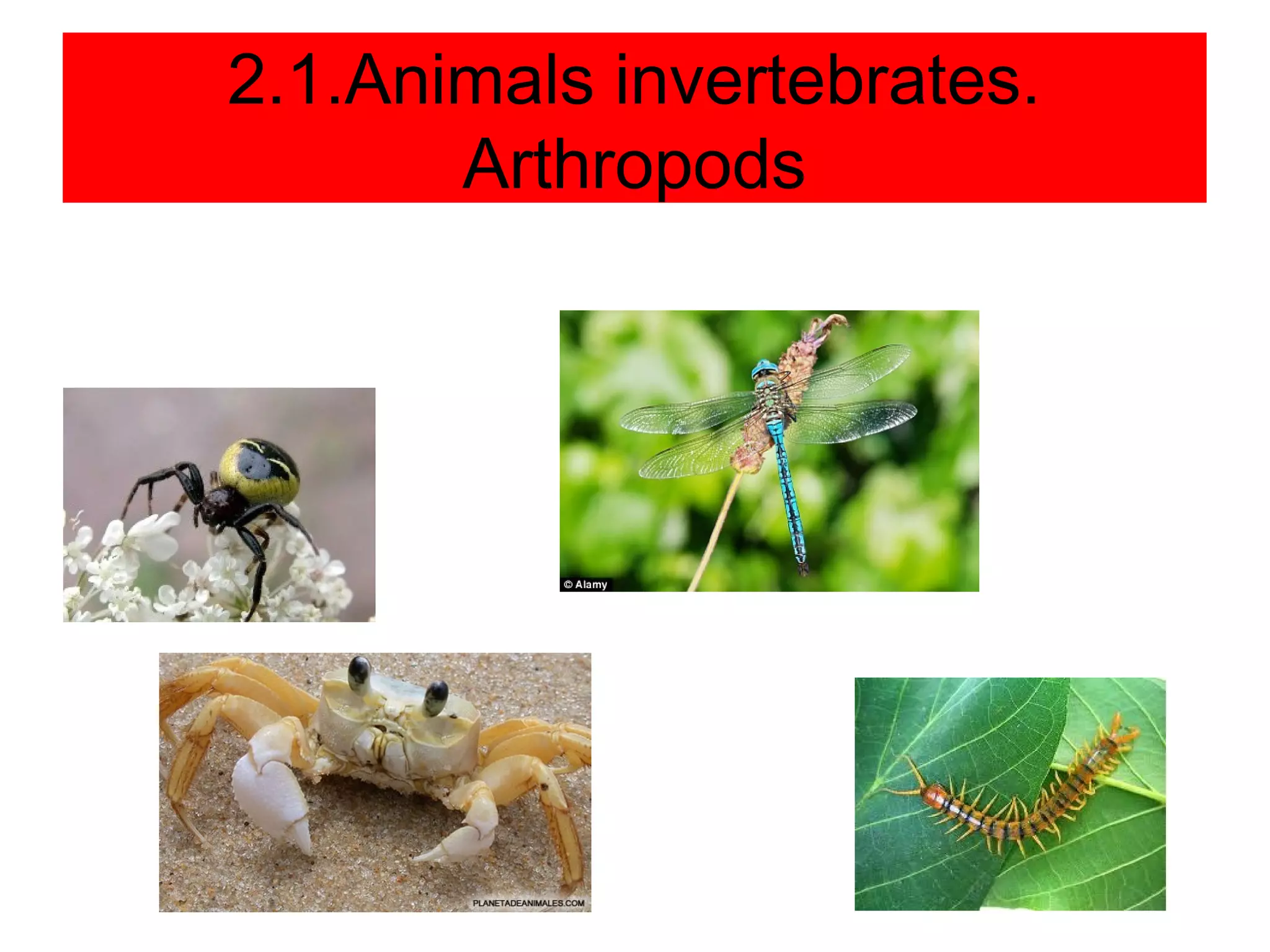 2.1.Animals invertebrates. Arthropods

© Alamy

PLANETADEANIMALES.COM